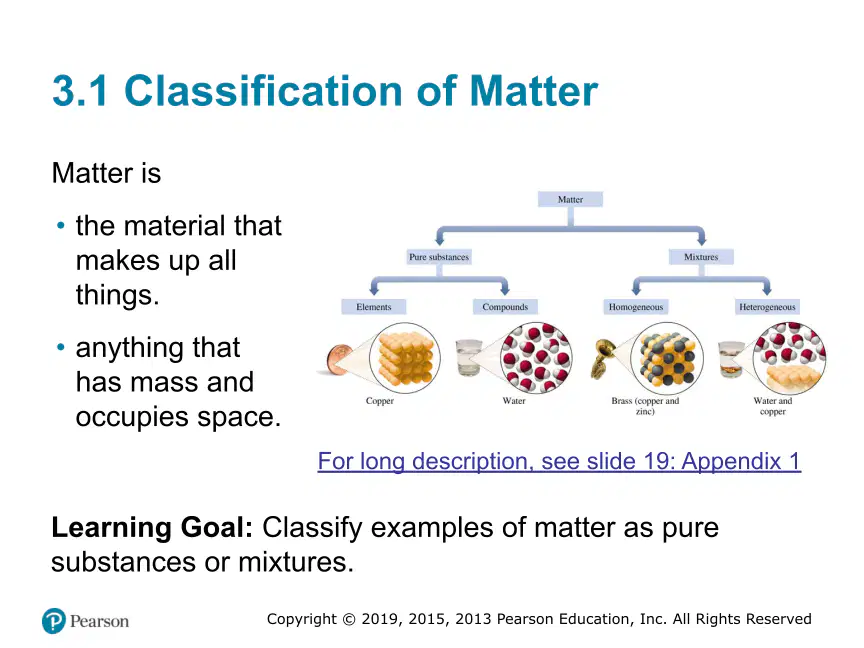 3.1 Classification of Matter

Matter is

• the material that makes up all things.

• anything that has mass and occupies space.

Matter

Pure substances

Mixtures

Elements

Compounds

Homogeneous

Heterogeneous

Copper

Water

Brass (copper and zinc)

Water and copper

For long description, see slide 19: Appendix 1

Learning Goal: Classify examples of matter as pure substances or mixtures.

Pearson

Copyright © 2019, 2015, 2013 Pearson Education, Inc. All Rights Reserved